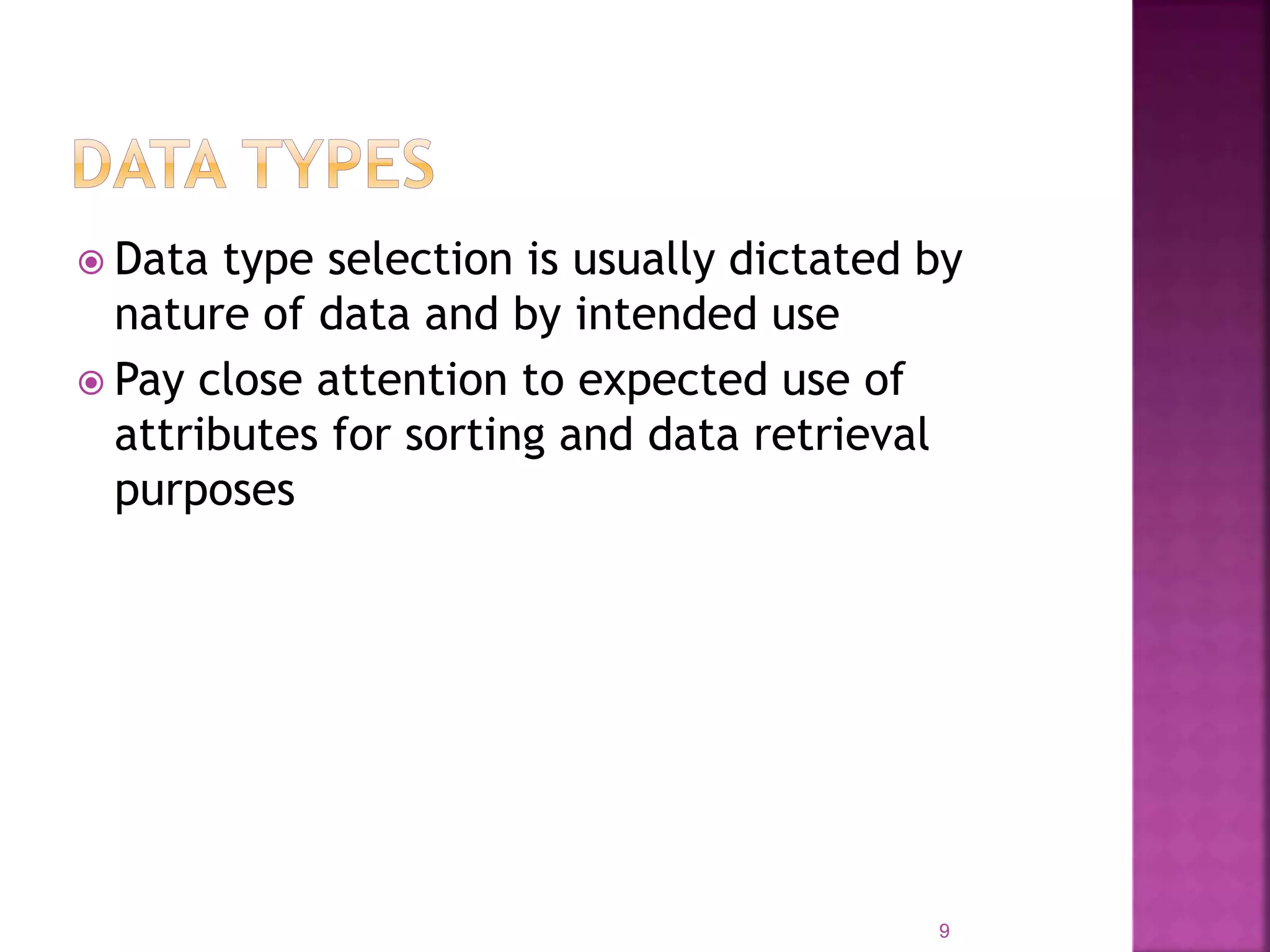 DATA TYPES

Data type selection is usually dictated by nature of data and by intended use

Pay close attention to expected use of attributes for sorting and data retrieval purposes

9